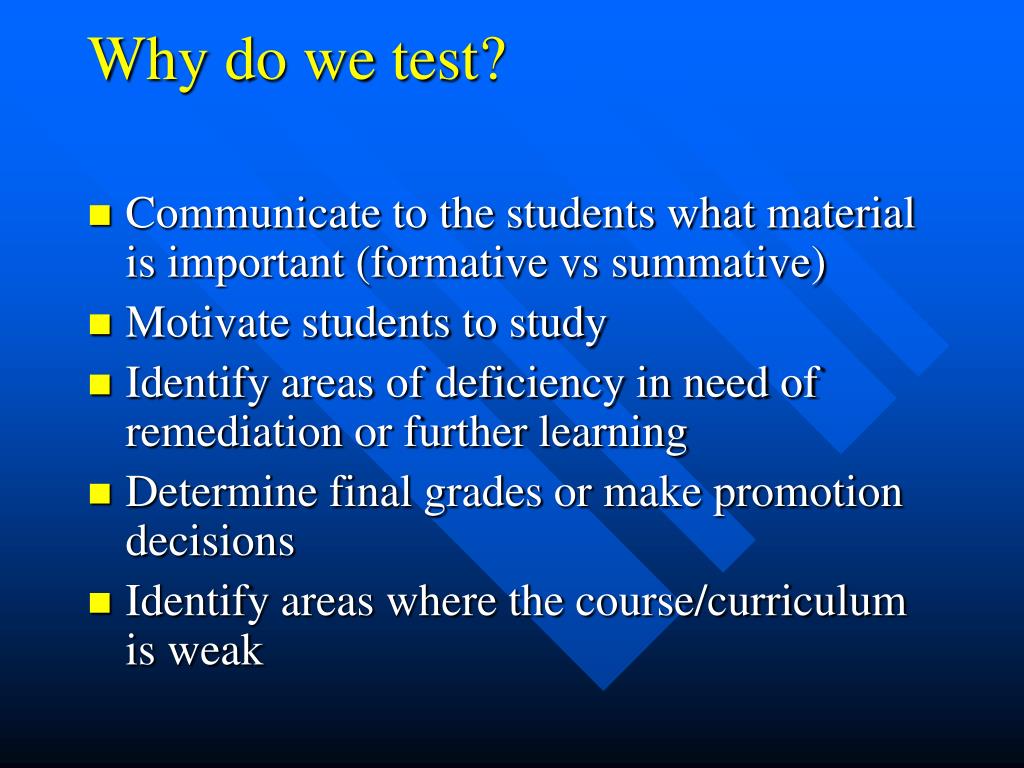 Why do we test?

- Communicate to the students what material is important (formative vs summative)
- Motivate students to study
- Identify areas of deficiency in need of remediation or further learning
- Determine final grades or make promotion decisions
- Identify areas where the course/curriculum is weak